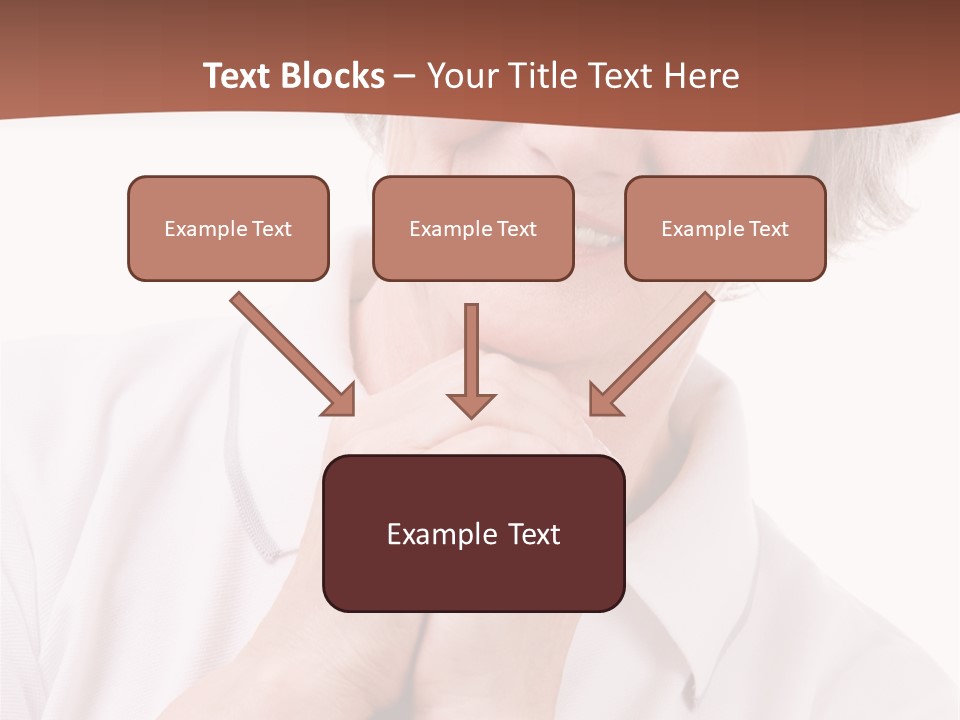 Text Blocks – Your Title Text Here

Example Text

Example Text

Example Text

Example Text